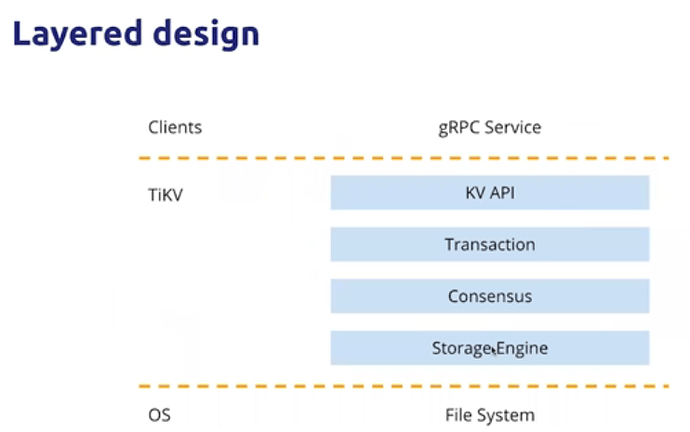 Layered design

Clients

gRPC Service

TiKV

KV API

Transaction

Consensus

Storage Engine

OS

File System